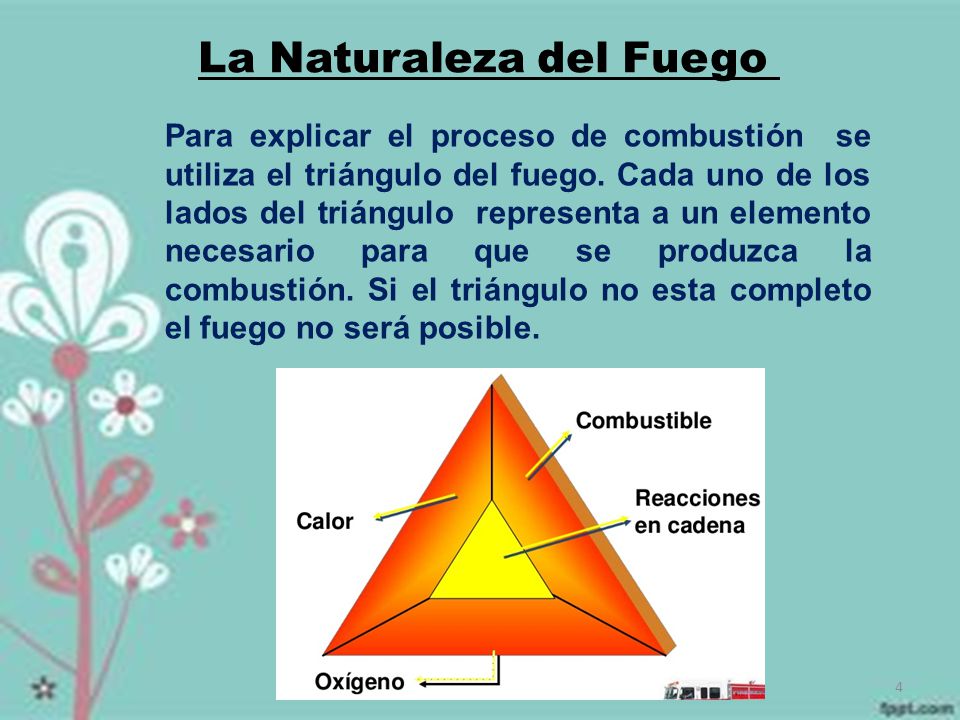 La Naturaleza del Fuego

Para explicar el proceso de combustión se utiliza el triángulo del fuego. Cada uno de los lados del triángulo representa a un elemento necesario para que se produzca la combustión. Si el triángulo no esta completo el fuego no será posible.

Combustible

Calor

Reacciones en cadena

Oxígeno

4

fppt.com